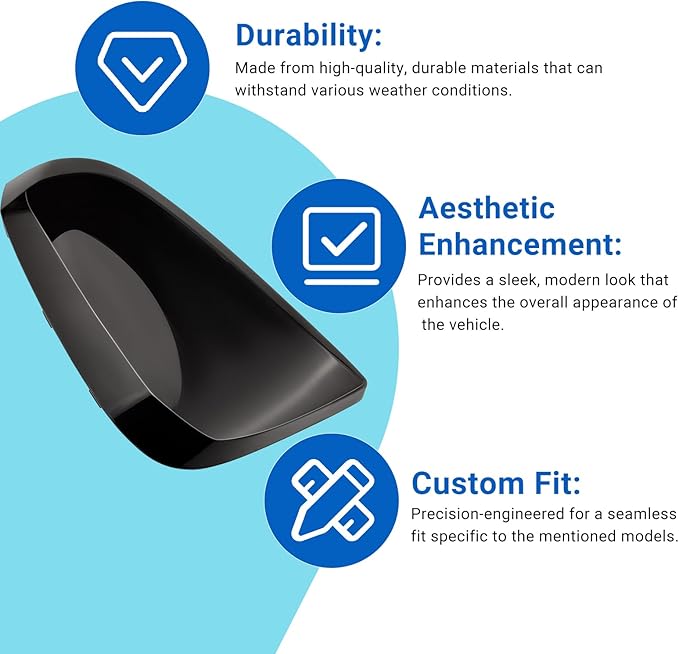 Durability:
Made from high-quality, durable materials that can withstand various weather conditions.

Aesthetic Enhancement:
Provides a sleek, modern look that enhances the overall appearance of the vehicle.

Custom Fit:
Precision-engineered for a seamless fit specific to the mentioned models.